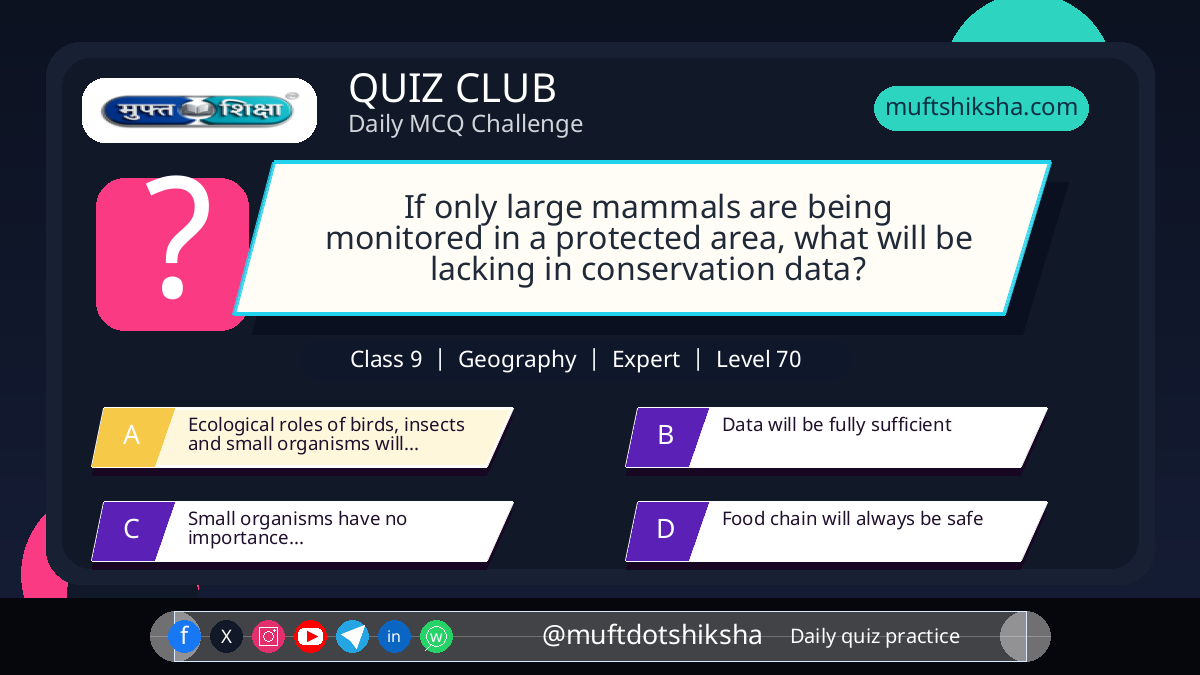 मुफ्त शिक्षा

QUIZ CLUB
Daily MCQ Challenge

muftshiksha.com

?

If only large mammals are being monitored in a protected area, what will be lacking in conservation data?

Class 9 | Geography | Expert | Level 70

A Ecological roles of birds, insects and small organisms will...

B Data will be fully sufficient

C Small organisms have no importance...

D Food chain will always be safe

f X in

@muftdotshiksha Daily quiz practice